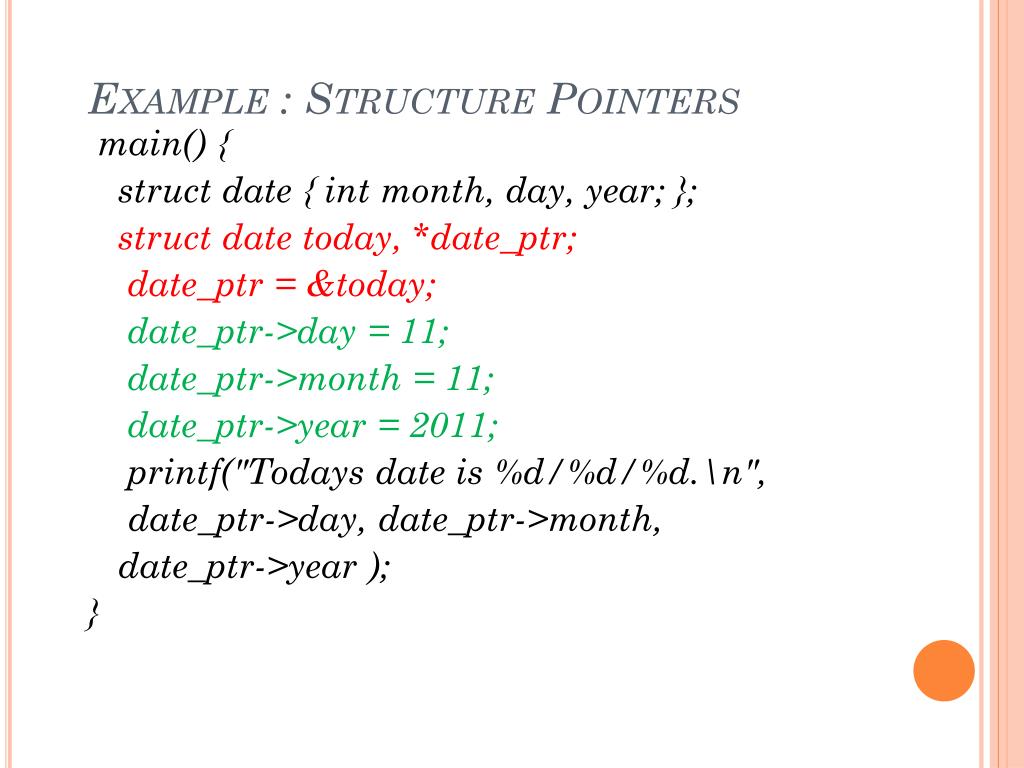 EXAMPLE : STRUCTURE POINTERS

main() {
struct date { int month, day, year; };
struct date today, *date_ptr;
date_ptr = &today;
date_ptr->day = 11;
date_ptr->month = 11;
date_ptr->year = 2011;
printf("Todays date is %d/%d/%d.\n",
date_ptr->day, date_ptr->month,
date_ptr->year );
}